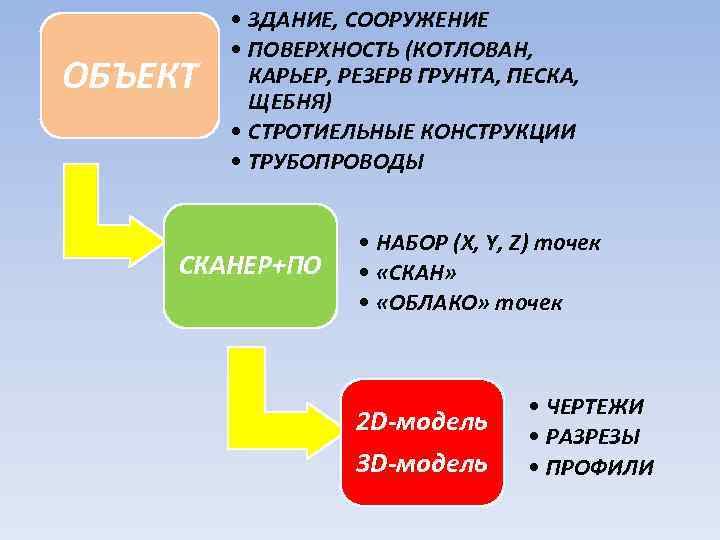 ОБЪЕКТ

• ЗДАНИЕ, СООРУЖЕНИЕ
• ПОВЕРХНОСТЬ (КОТЛОВАН, КАРЬЕР, РЕЗЕРВ ГРУНТА, ПЕСКА, ЩЕБНЯ)
• СТРОТИЕЛЬНЫЕ КОНСТРУКЦИИ
• ТРУБОПРОВОДЫ

СКАНЕР+ПО

• НАБОР (X, Y, Z) точек
• «СКАН»
• «ОБЛАКО» точек

2D-модель
3D-модель

• ЧЕРТЕЖИ
• РАЗРЕЗЫ
• ПРОФИЛИ